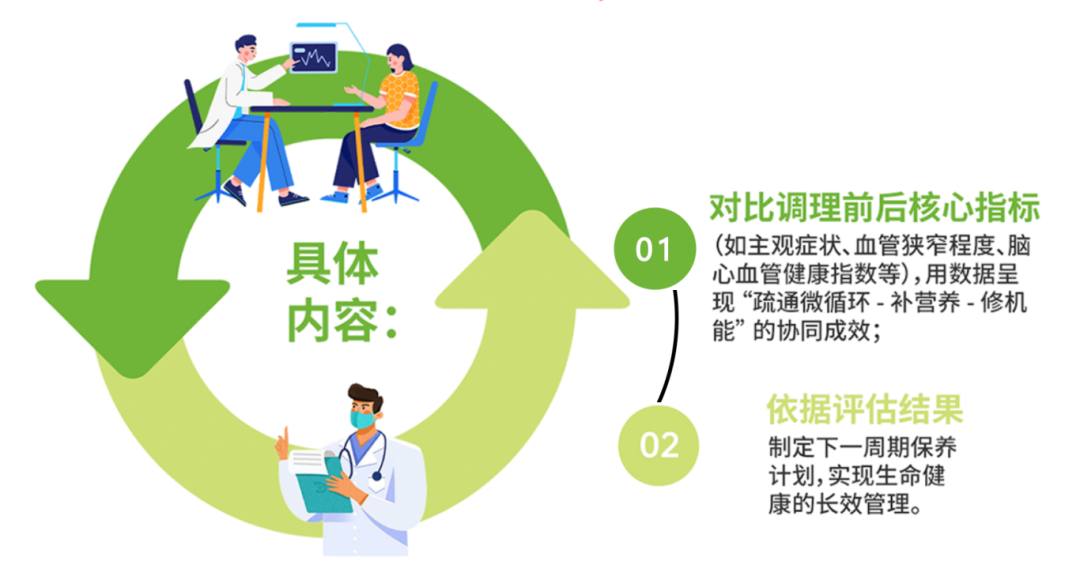 具体内容：

01
对比调理前后核心指标
（如主观症状、血管狭窄程度、脑心血管健康指数等），用数据呈现“疏通微循环 - 补营养 - 修机能”的协同成效；

02
依据评估结果
制定下一周期保养计划，实现生命健康的长效管理。